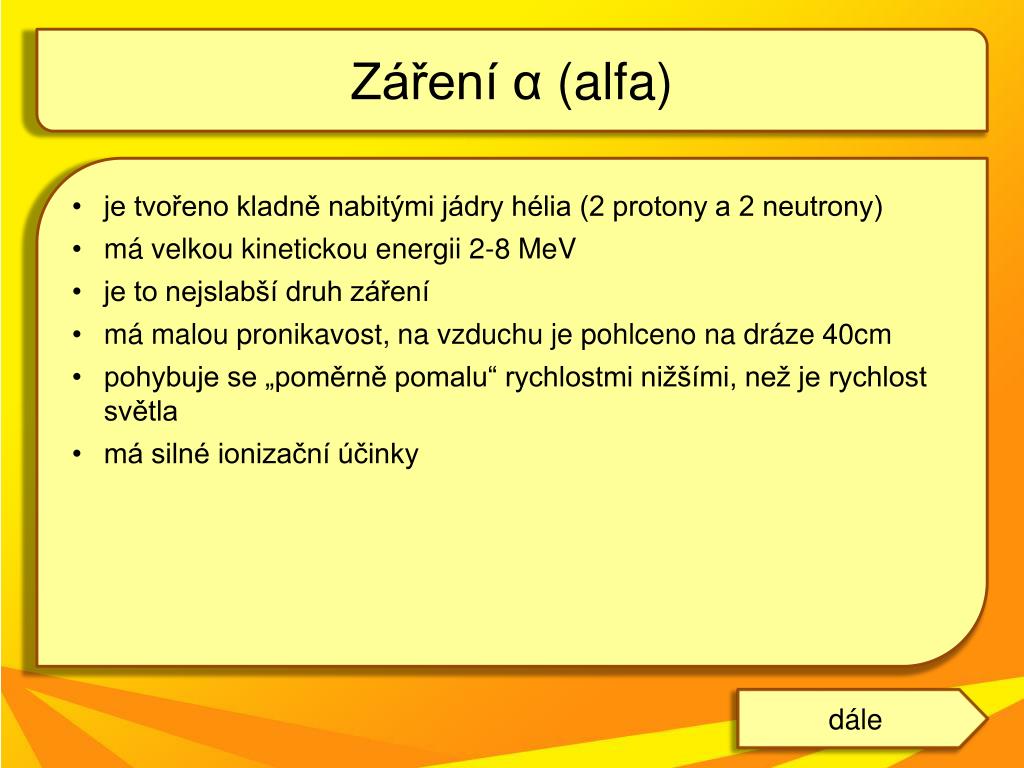 Záření α (alfa)

• je tvořeno kladně nabitými jádry hélia (2 protony a 2 neutrony)
• má velkou kinetickou energii 2-8 MeV
• je to nejslabší druh záření
• má malou pronikavost, na vzduchu je pohlceno na dráze 40cm
• pohybuje se „poměrně pomalu“ rychlostmi nižšími, než je rychlost světla
• má silné ionizační účinky

dále